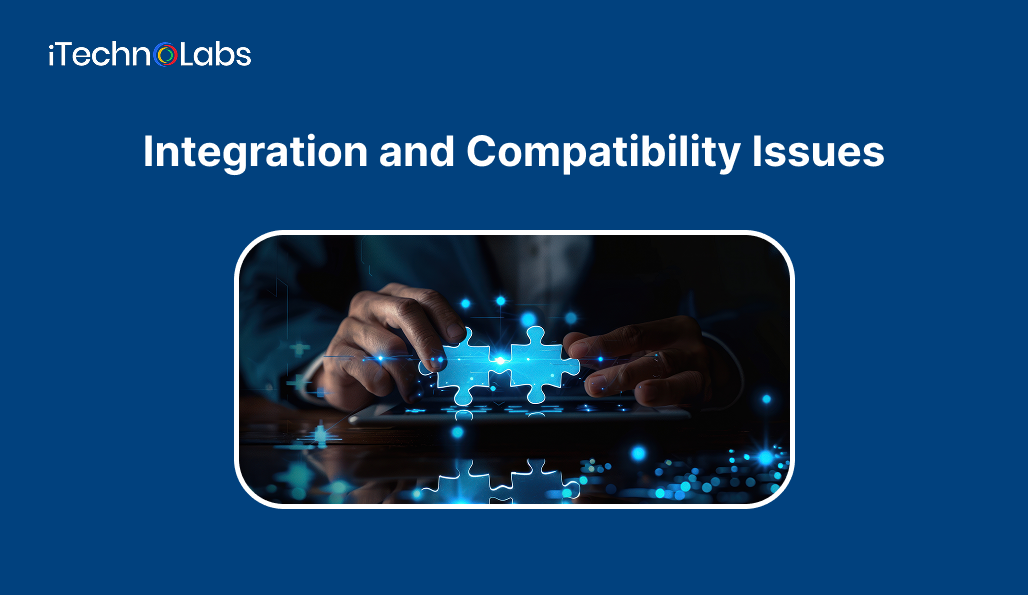 iTechnoLabs

Integration and Compatibility Issues